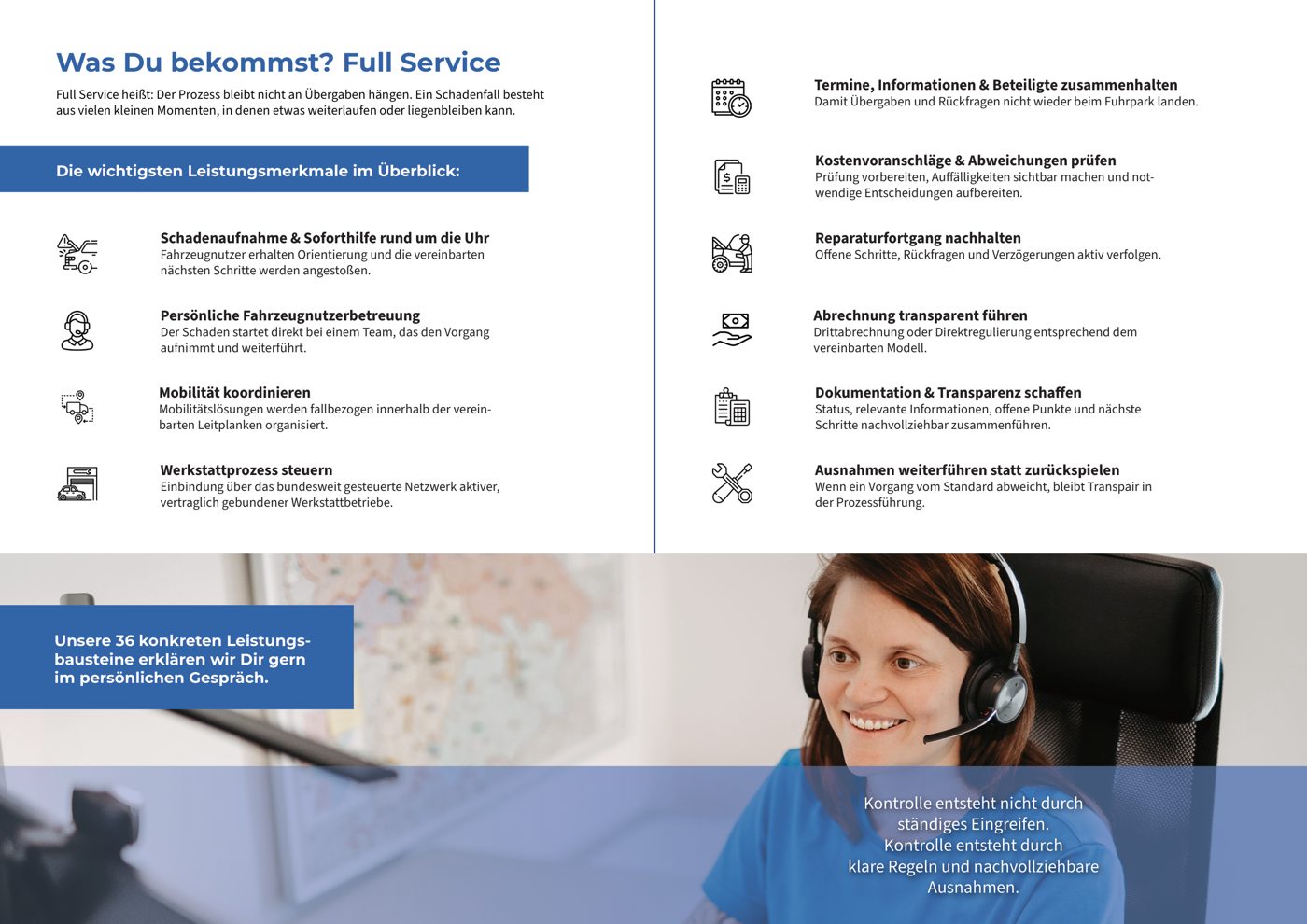 Was Du bekommst? Full Service

Full Service heißt: Der Prozess bleibt nicht an Übergaben hängen. Ein Schadenfall besteht aus vielen kleinen Momenten, in denen etwas weiterlaufen oder liegenbleiben kann.

Die wichtigsten Leistungsmerkmale im Überblick:

Schadenaufnahme & Soforthilfe rund um die Uhr
Fahrzeugnutzer erhalten Orientierung und die vereinbarten nächsten Schritte werden angestoßen.

Persönliche Fahrzeugnutzerbetreuung
Der Schaden startet direkt bei einem Team, das den Vorgang aufnimmt und weiterführt.

Mobilität koordinieren
Mobilitätslösungen werden fallbezogen innerhalb der vereinbarten Leitplanken organisiert.

Werkstattprozess steuern
Einbindung über das bundesweit gesteuerte Netzwerk aktiver, vertraglich gebundener Werkstattbetriebe.

Termine, Informationen & Beteiligte zusammenhalten
Damit Übergaben und Rückfragen nicht wieder beim Fuhrpark landen.

Kostenvoranschläge & Abweichungen prüfen
Prüfung vorbereiten, Auffälligkeiten sichtbar machen und notwendige Entscheidungen aufbereiten.

Reparaturfortgang nachhalten
Offene Schritte, Rückfragen und Verzögerungen aktiv verfolgen.

Abrechnung transparent führen
Drittabrechnung oder Direktregulierung entsprechend dem vereinbarten Modell.

Dokumentation & Transparenz schaffen
Status, relevante Informationen, offene Punkte und nächste Schritte nachvollziehbar zusammenführen.

Ausnahmen weiterführen statt zurückspielen
Wenn ein Vorgang vom Standard abweicht, bleibt Transpair in der Prozessführung.

Unsere 36 konkreten Leistungsbausteine erklären wir Dir gern im persönlichen Gespräch.

Kontrolle entsteht nicht durch ständiges Eingreifen. Kontrolle entsteht durch klare Regeln und nachvollziehbare Ausnahmen.